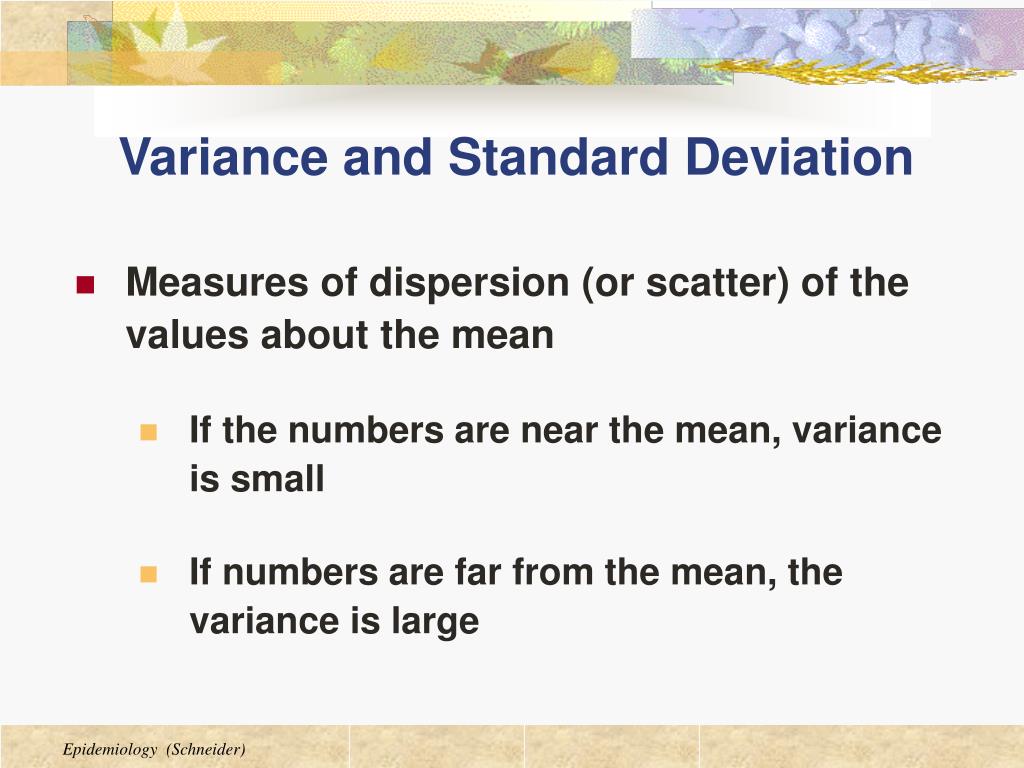 Variance and Standard Deviation

Measures of dispersion (or scatter) of the values about the mean

If the numbers are near the mean, variance is small

If numbers are far from the mean, the variance is large

Epidemiology (Schneider)